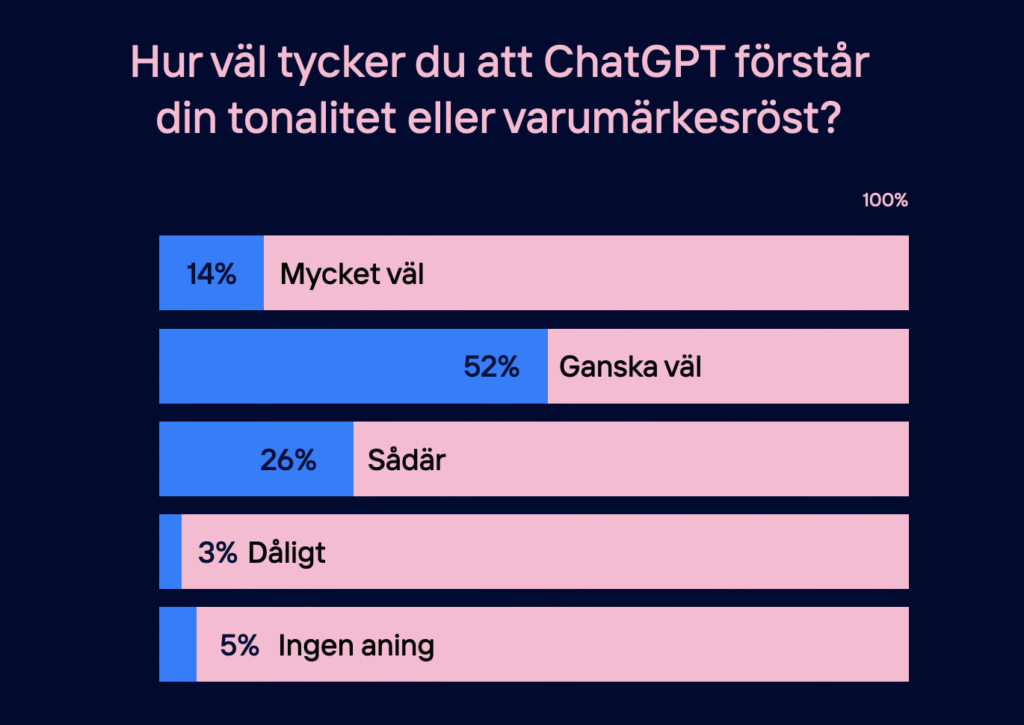 Hur väl tycker du att ChatGPT förstår din tonalitet eller varumärkesröst?

100%

14% Mycket väl

52% Ganska väl

26% Sådär

3% Dåligt

5% Ingen aning